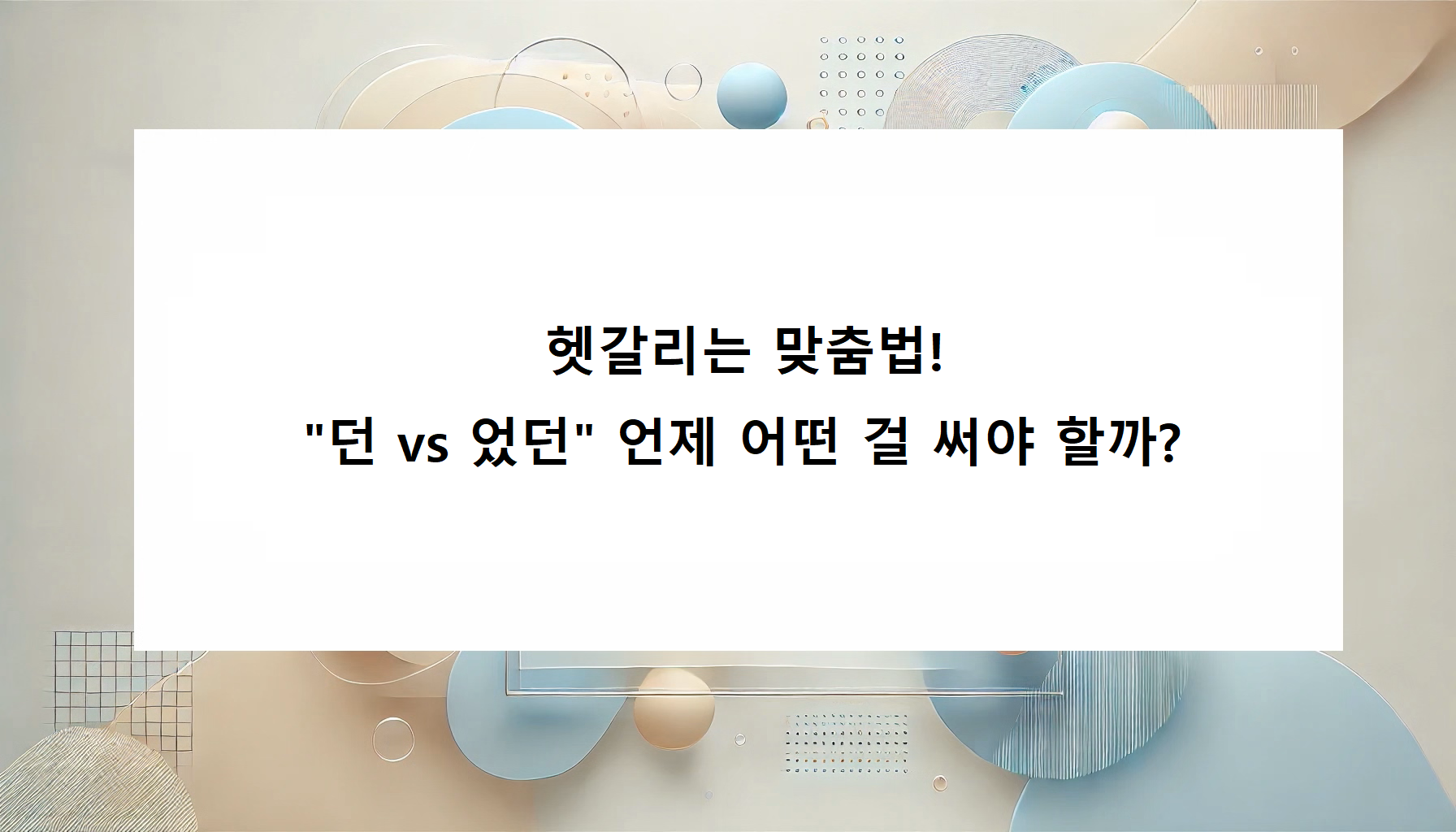 헷갈리는 맞춤법!
"던 vs 었던" 언제 어떤 걸 써야 할까?